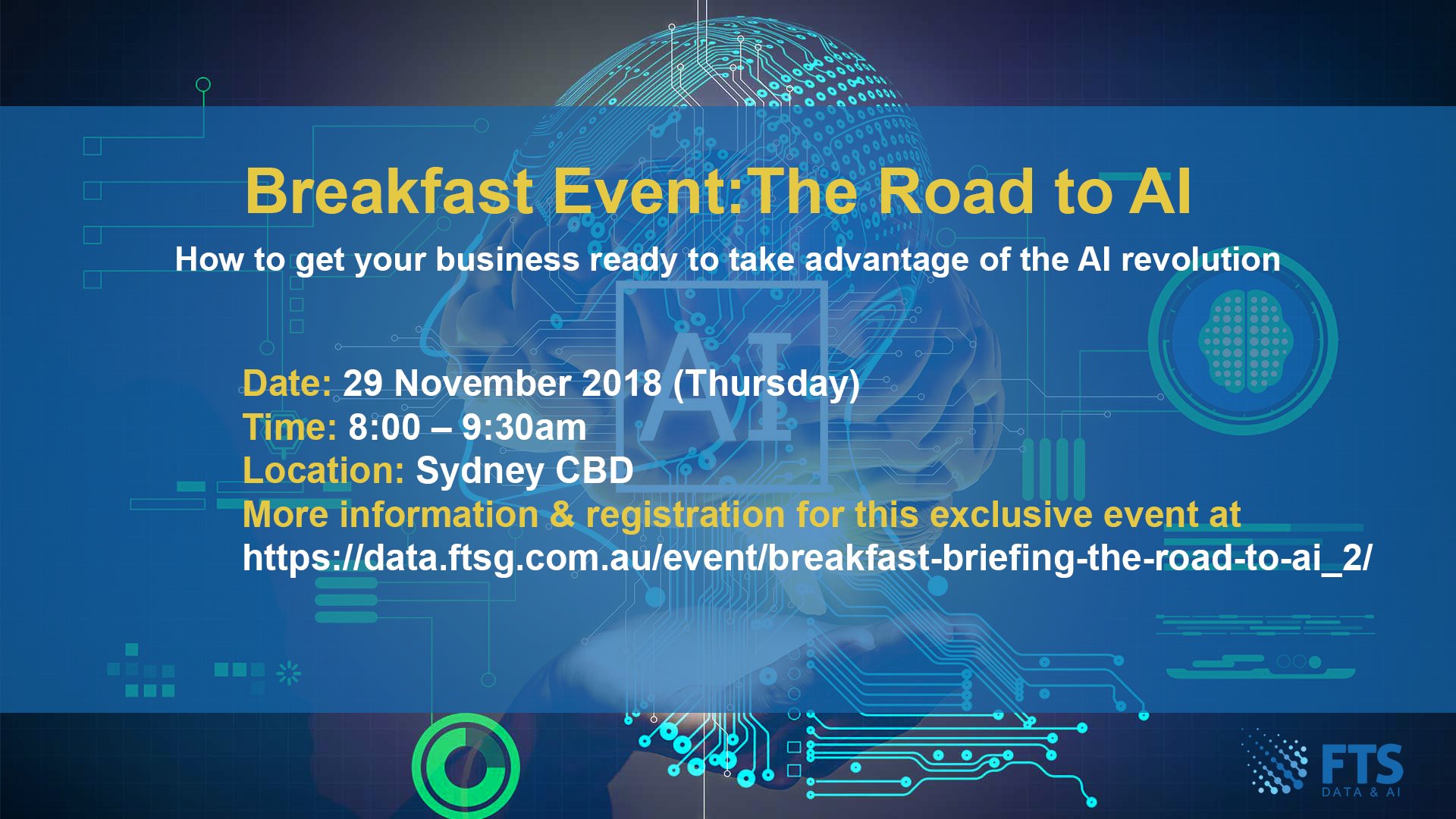 Breakfast Event:The Road to AI

How to get your business ready to take advantage of the AI revolution

AI

Date: 29 November 2018 (Thursday)
Time: 8:00 – 9:30am
Location: Sydney CBD
More information & registration for this exclusive event at
https://data.ftsg.com.au/event/breakfast-briefing-the-road-to-ai_2/

FTS
DATA & AI